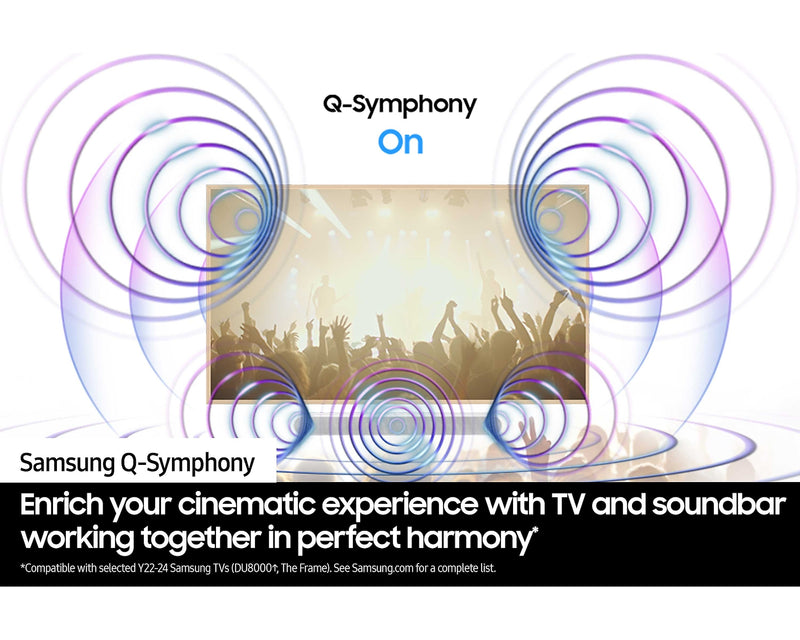 Q-Symphony
On

Samsung Q-Symphony

Enrich your cinematic experience with TV and soundbar working together in perfect harmony*

*Compatible with selected Y22-24 Samsung TVs (DU8000↑, The Frame). See Samsung.com for a complete list.